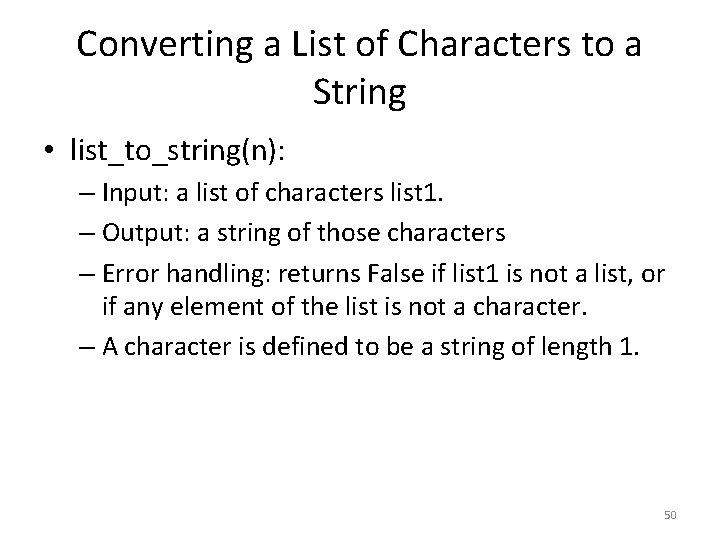 Converting a List of Characters to a String

• list_to_string(n):

– Input: a list of characters list1.

– Output: a string of those characters

– Error handling: returns False if list1 is not a list, or if any element of the list is not a character.

– A character is defined to be a string of length 1.

50